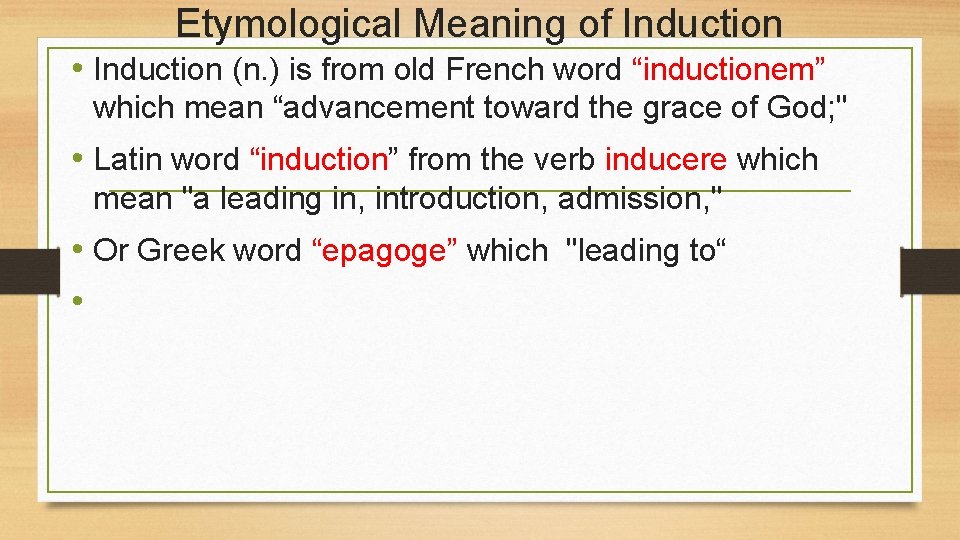 Etymological Meaning of Induction

• Induction (n.) is from old French word “inductionem” which mean “advancement toward the grace of God;"

• Latin word “induction” from the verb inducere which mean "a leading in, introduction, admission,"

• Or Greek word “epagoge” which "leading to“

•